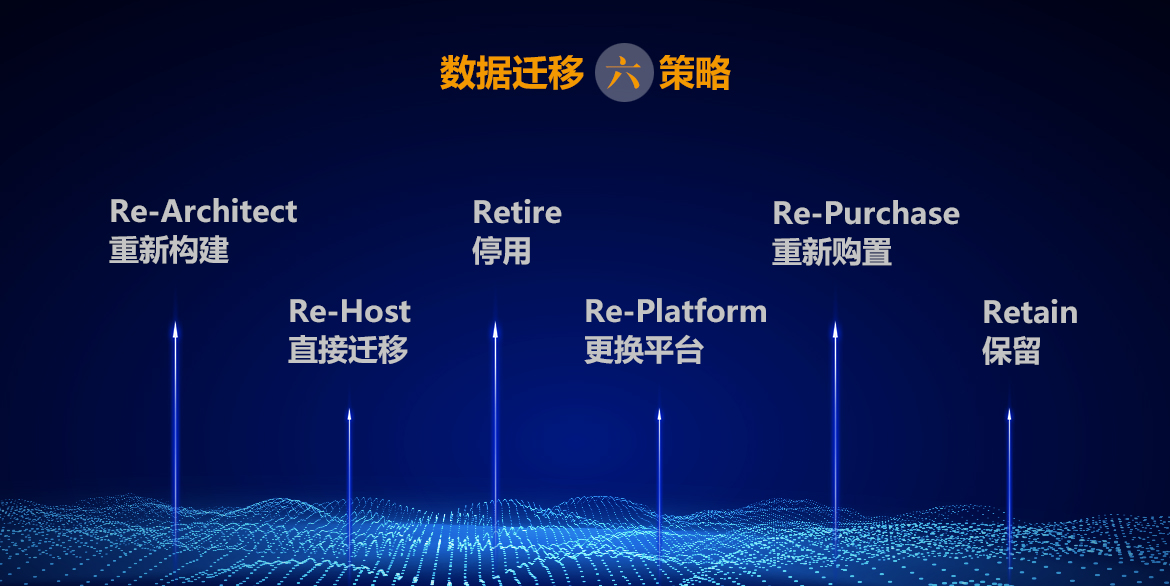 数据迁移 六 策略

Re-Architect
重新构建

Re-Host
直接迁移

Retire
停用

Re-Platform
更换平台

Re-Purchase
重新购置

Retain
保留